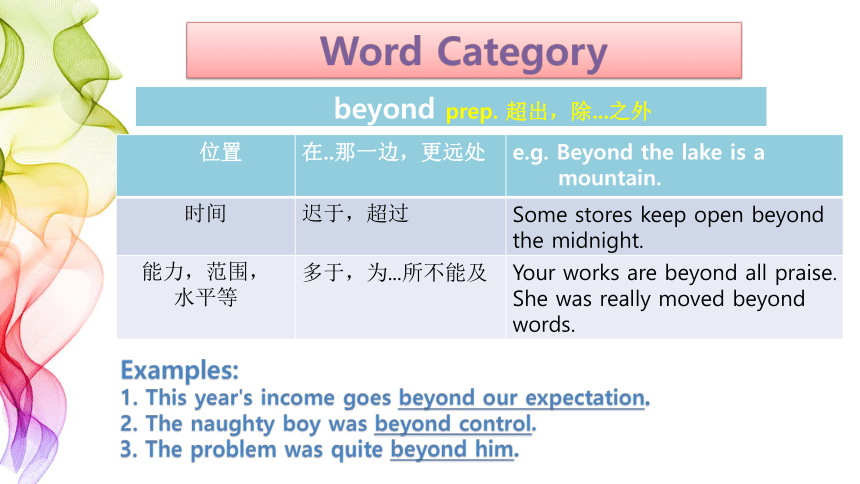 Word Category

beyond prep. 超出，除...之外

| 位置 | 在..那一边，更远处 | e.g. Beyond the lake is a mountain. |
|---|---|---|
| 时间 | 迟于，超过 | Some stores keep open beyond the midnight. |
| 能力，范围，水平等 | 多于，为...所不能及 | Your works are beyond all praise. She was really moved beyond words. |

Examples:
1. This year's income goes beyond our expectation.
2. The naughty boy was beyond control.
3. The problem was quite beyond him.